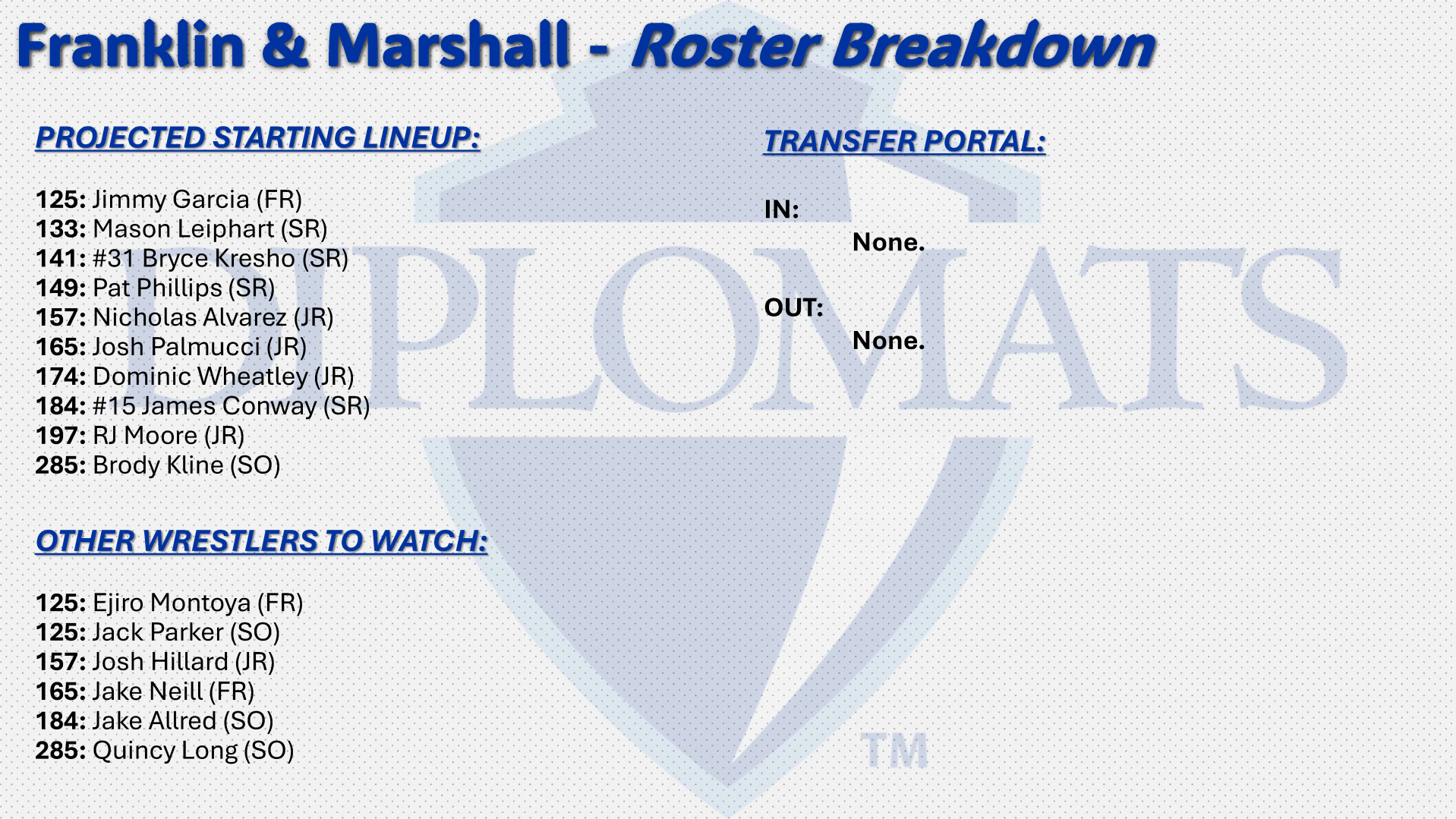 Franklin & Marshall - Roster Breakdown

PROJECTED STARTING LINEUP:

125: Jimmy Garcia (FR)
133: Mason Leiphart (SR)
141: #31 Bryce Kresho (SR)
149: Pat Phillips (SR)
157: Nicholas Alvarez (JR)
165: Josh Palmucci (JR)
174: Dominic Wheatley (JR)
184: #15 James Conway (SR)
197: RJ Moore (JR)
285: Brody Kline (SO)

OTHER WRESTLERS TO WATCH:

125: Ejiro Montoya (FR)
125: Jack Parker (SO)
157: Josh Hillard (JR)
165: Jake Neill (FR)
184: Jake Allred (SO)
285: Quincy Long (SO)

TRANSFER PORTAL:

IN:
None.

OUT:
None.

DIPLOMATS

TM